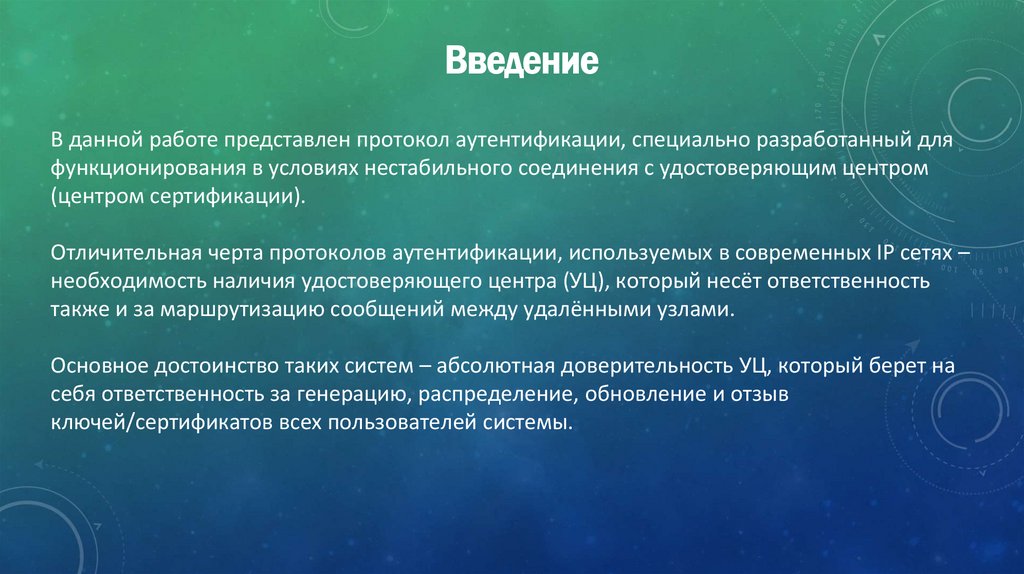 Введение

В данной работе представлен протокол аутентификации, специально разработанный для функционирования в условиях нестабильного соединения с удостоверяющим центром (центром сертификации).

Отличительная черта протоколов аутентификации, используемых в современных IP сетях – необходимость наличия удостоверяющего центра (УЦ), который несёт ответственность также и за маршрутизацию сообщений между удалёнными узлами.

Основное достоинство таких систем – абсолютная доверительность УЦ, который берет на себя ответственность за генерацию, распределение, обновление и отзыв ключей/сертификатов всех пользователей системы.